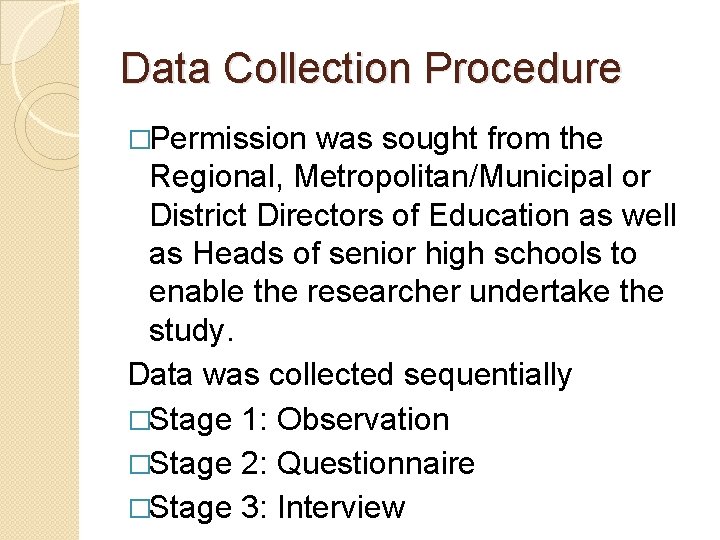 Data Collection Procedure

□Permission was sought from the Regional, Metropolitan/Municipal or District Directors of Education as well as Heads of senior high schools to enable the researcher undertake the study.

Data was collected sequentially

□Stage 1: Observation

□Stage 2: Questionnaire

□Stage 3: Interview